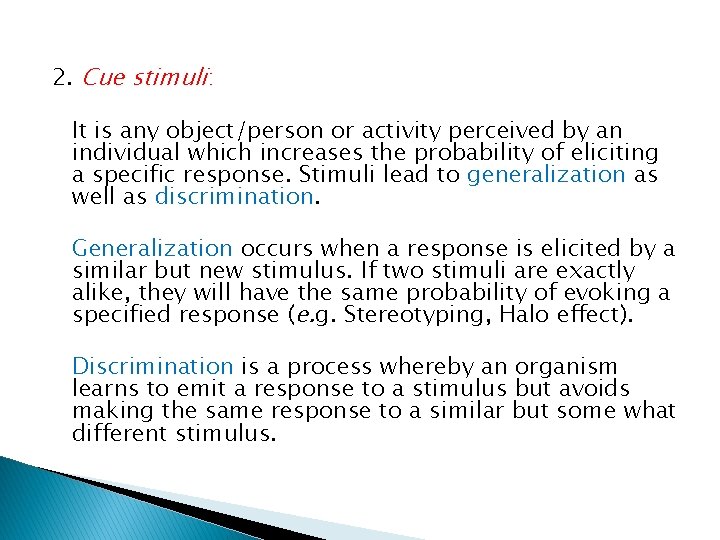 2. Cue stimuli:

It is any object/person or activity perceived by an individual which increases the probability of eliciting a specific response. Stimuli lead to generalization as well as discrimination.

Generalization occurs when a response is elicited by a similar but new stimulus. If two stimuli are exactly alike, they will have the same probability of evoking a specified response (e.g. Stereotyping, Halo effect).

Discrimination is a process whereby an organism learns to emit a response to a stimulus but avoids making the same response to a similar but some what different stimulus.